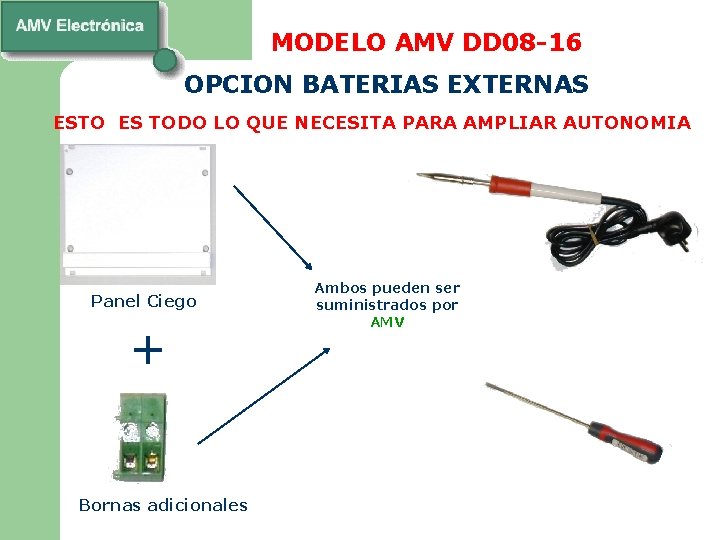 AMV Electrónica

MODELO AMV DD08-16

OPCION BATERIAS EXTERNAS

ESTO ES TODO LO QUE NECESITA PARA AMPLIAR AUTONOMIA

Panel Ciego

+

Bornas adicionales

Ambos pueden ser suministrados por AMV